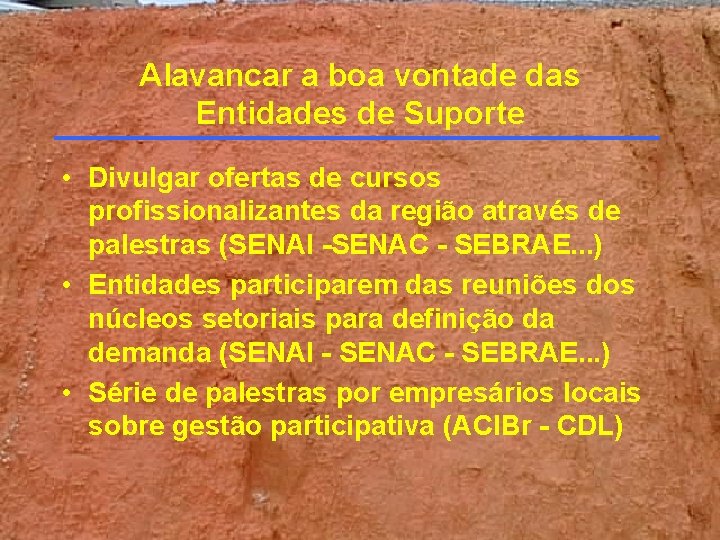 Alavancar a boa vontade das Entidades de Suporte

• Divulgar ofertas de cursos profissionalizantes da região através de palestras (SENAI -SENAC - SEBRAE...)
• Entidades participarem das reuniões dos núcleos setoriais para definição da demanda (SENAI - SENAC - SEBRAE...)
• Série de palestras por empresários locais sobre gestão participativa (ACIBr - CDL)